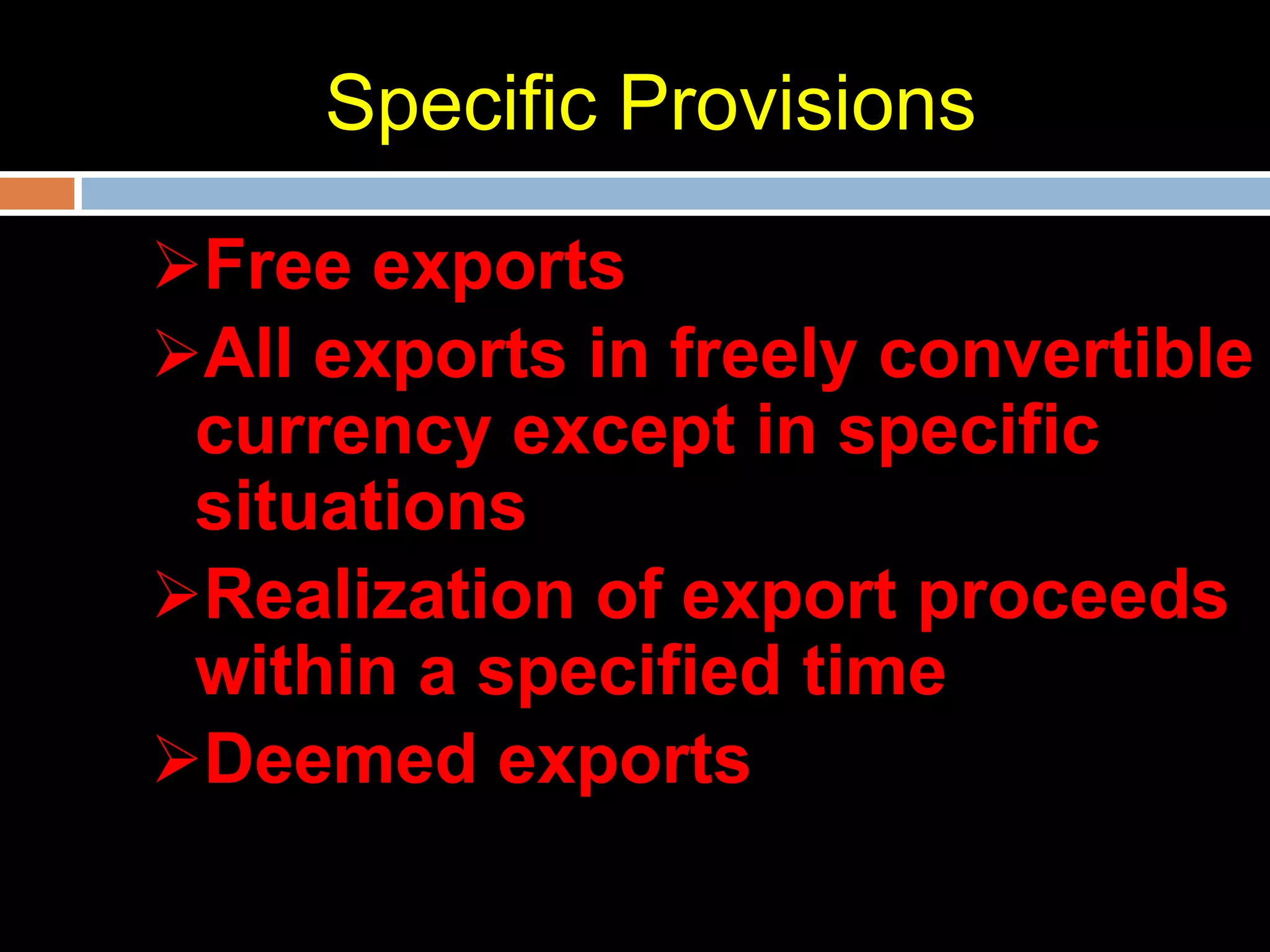 Specific Provisions

➢Free exports
➢All exports in freely convertible currency except in specific situations
➢Realization of export proceeds within a specified time
➢Deemed exports